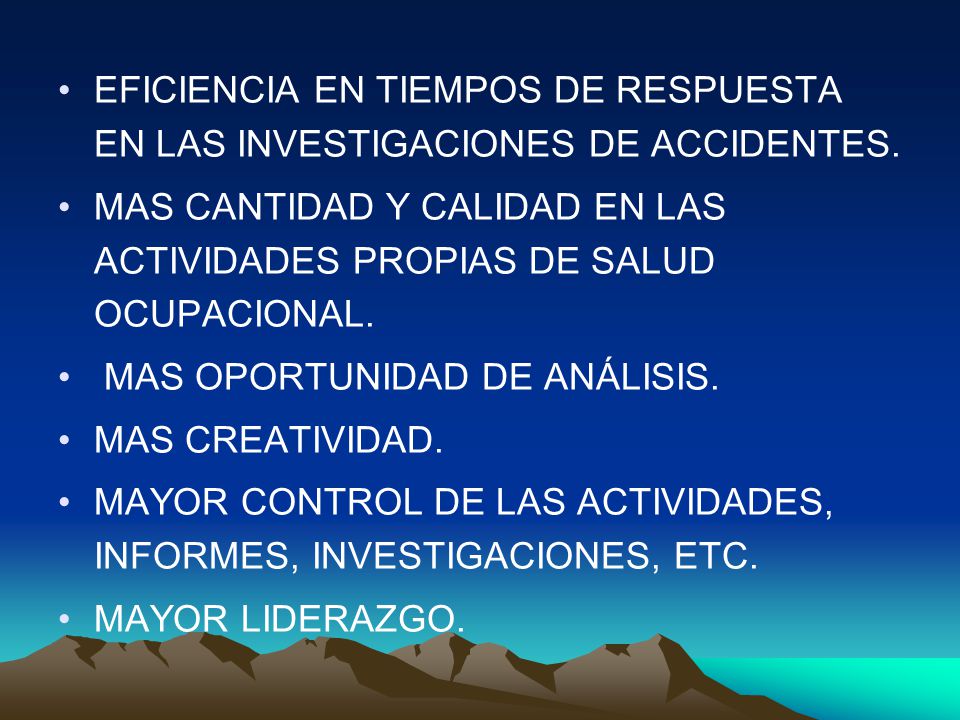 • EFICIENCIA EN TIEMPOS DE RESPUESTA EN LAS INVESTIGACIONES DE ACCIDENTES.

• MAS CANTIDAD Y CALIDAD EN LAS ACTIVIDADES PROPIAS DE SALUD OCUPACIONAL.

• MAS OPORTUNIDAD DE ANÁLISIS.

• MAS CREATIVIDAD.

• MAYOR CONTROL DE LAS ACTIVIDADES, INFORMES, INVESTIGACIONES, ETC.

• MAYOR LIDERAZGO.